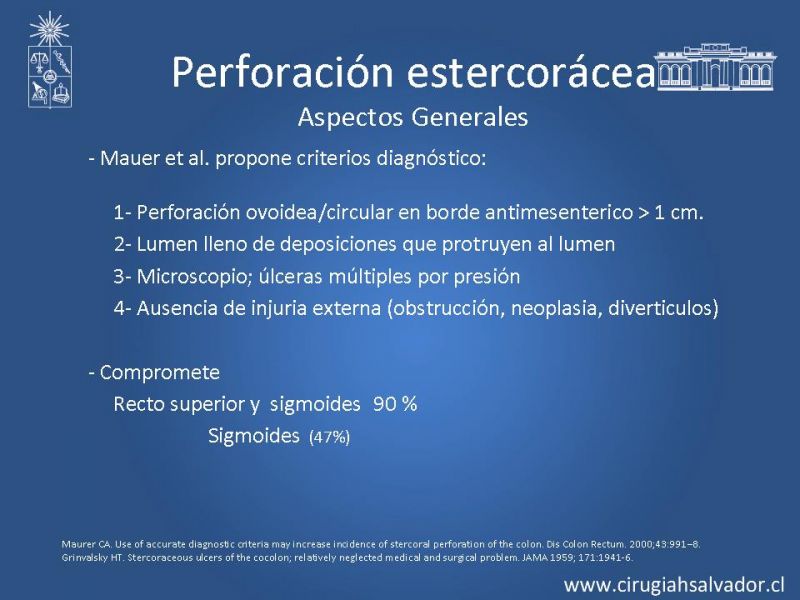 Perforación estercorácea
Aspectos Generales

- Mauer et al. propone criterios diagnóstico:

1- Perforación ovoidea/circular en borde antimesenterico > 1 cm.
2- Lumen lleno de deposiciones que protruyen al lumen
3- Microscopio; úlceras múltiples por presión
4- Ausencia de injuria externa (obstrucción, neoplasia, diverticulos)

- Compromete
Recto superior y sigmoides 90 %
Sigmoides (47%)

Maurer CA. Use of accurate diagnostic criteria may increase incidence of stercoral perforation of the colon. Dis Colon Rectum. 2000;43:991–8.
Grinvalsky HT. Stercoraceous ulcers of the cocolon; relatively neglected medical and surgical problem. JAMA 1959; 171:1941-6.

www.cirugiahsalvador.cl